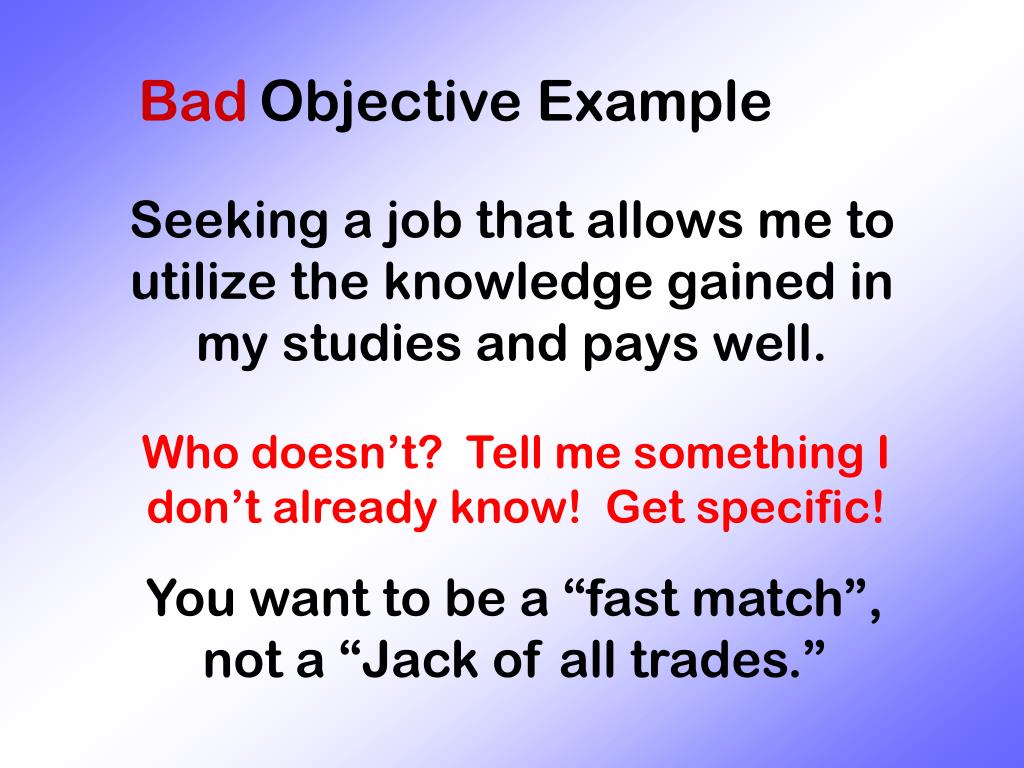 Bad Objective Example

Seeking a job that allows me to utilize the knowledge gained in my studies and pays well.

Who doesn’t? Tell me something I don’t already know! Get specific!

You want to be a “fast match”, not a “Jack of all trades.”